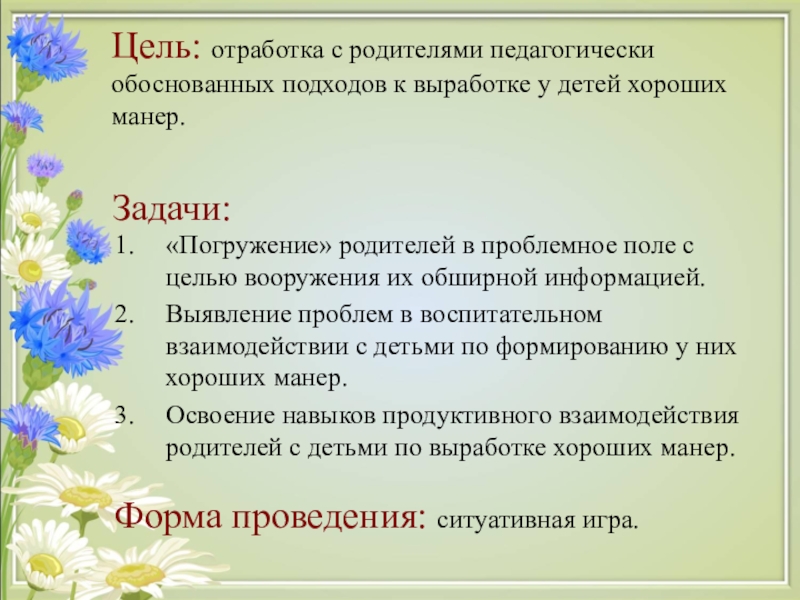 Цель: отработка с родителями педагогически обоснованных подходов к выработке у детей хороших манер.

Задачи:
1. «Погружение» родителей в проблемное поле с целью вооружения их обширной информацией.
2. Выявление проблем в воспитательном взаимодействии с детьми по формированию у них хороших манер.
3. Освоение навыков продуктивного взаимодействия родителей с детьми по выработке хороших манер.

Форма проведения: ситуативная игра.